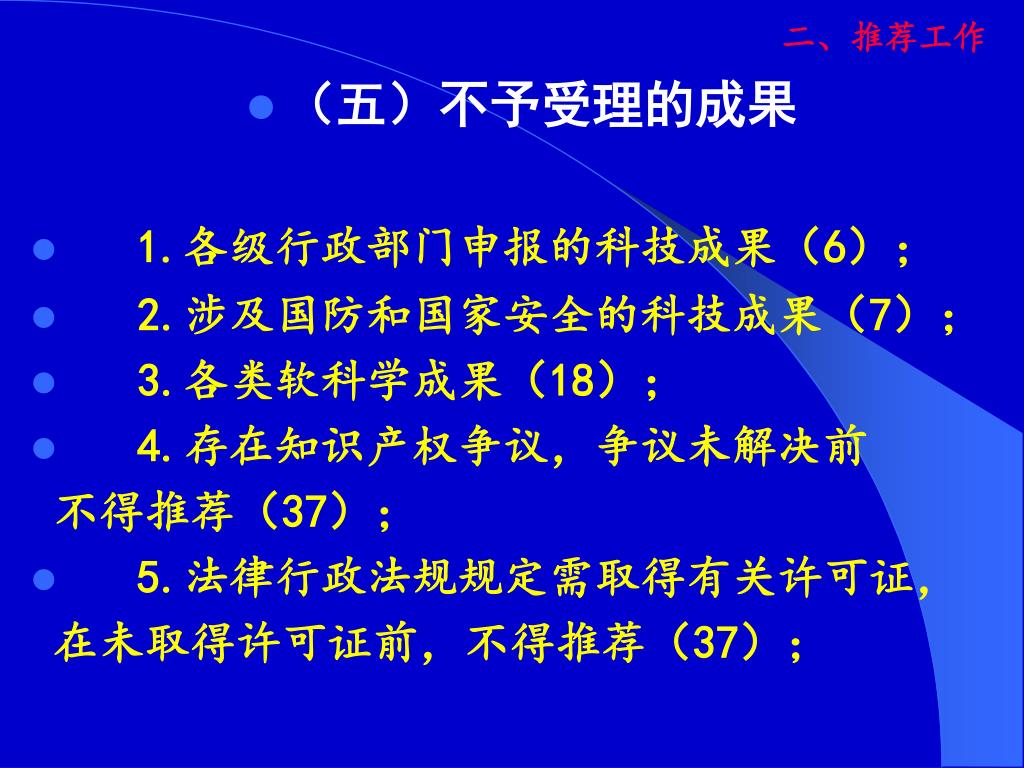 二、推荐工作

（五）不予受理的成果

1.各级行政部门申报的科技成果（6）；

2.涉及国防和国家安全的科技成果（7）；

3.各类软科学成果（18）；

4.存在知识产权争议，争议未解决前不得推荐（37）；

5.法律行政法规规定需取得有关许可证，在未取得许可证前，不得推荐（37）；